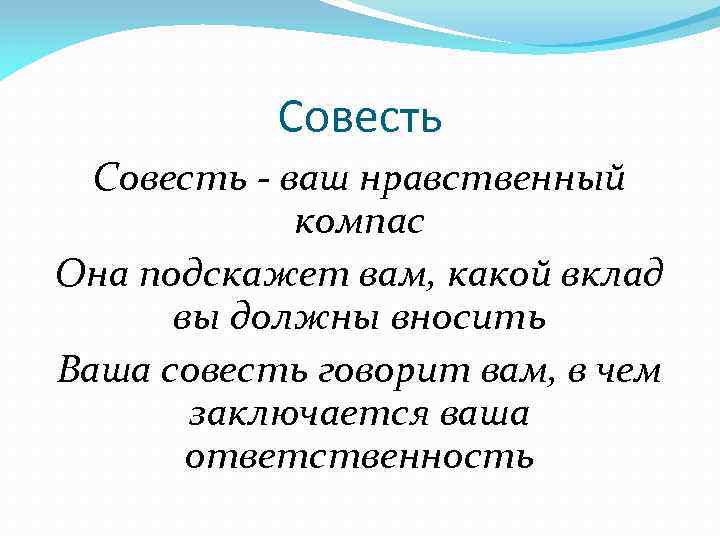 Совесть

Совесть - ваш нравственный компас

Она подскажет вам, какой вклад вы должны вносить

Ваша совесть говорит вам, в чем заключается ваша ответственность